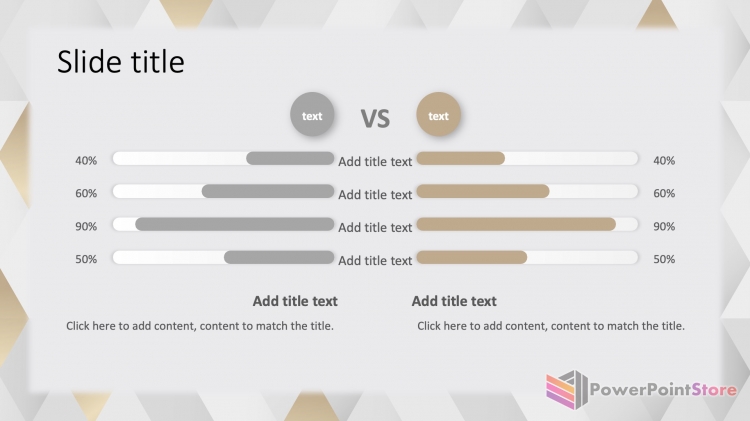 Slide title

text VS text

40% Add title text 40%

60% Add title text 60%

90% Add title text 90%

50% Add title text 50%

Add title text

Click here to add content, content to match the title.

Add title text

Click here to add content, content to match the title.

PowerPointStore